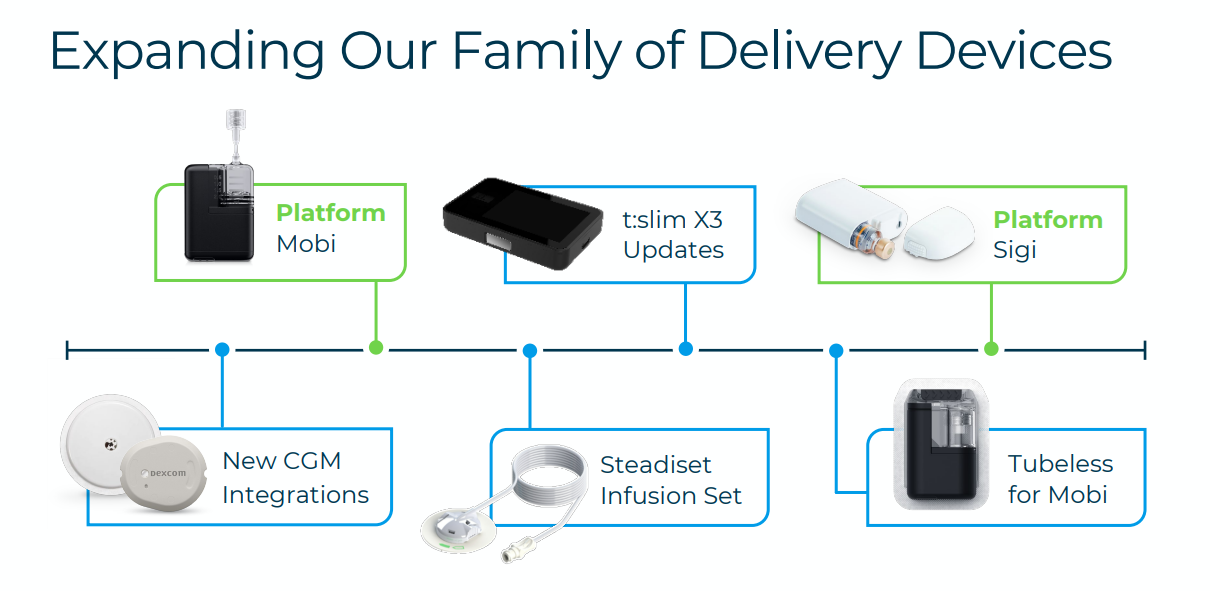 Expanding Our Family of Delivery Devices

Platform
Mobi

t:slim X3
Updates

Platform
Sigi

DEXCOM

New CGM
Integrations

Steadiset
Infusion Set

Tubeless
for Mobi